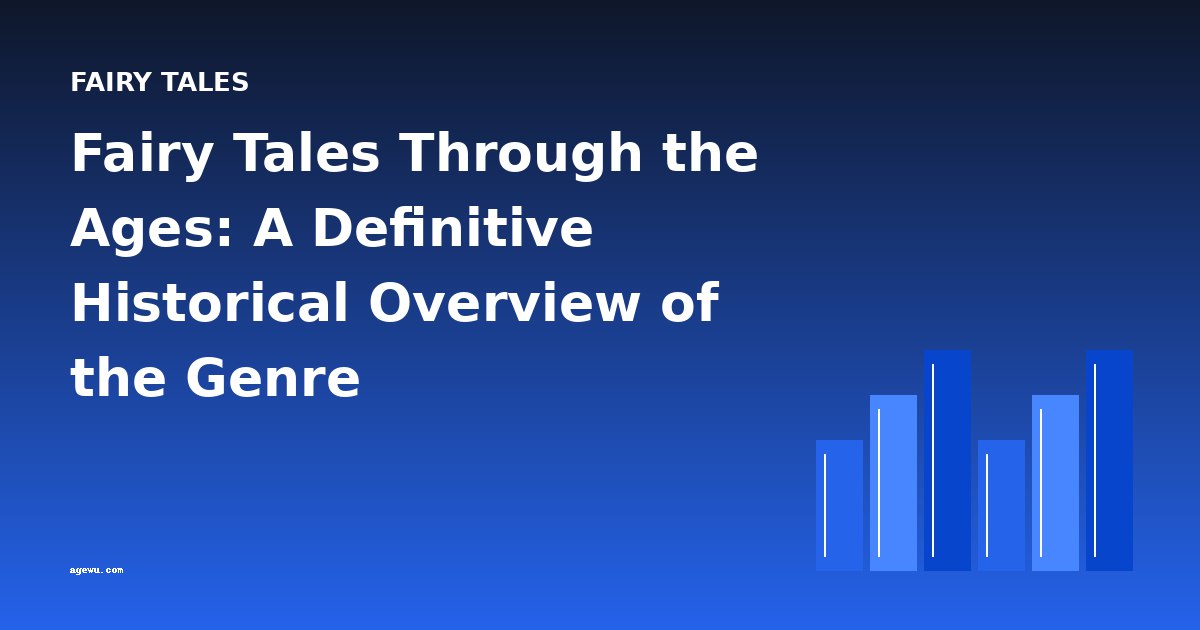 FAIRY TALES

Fairy Tales Through the Ages: A Definitive Historical Overview of the Genre

agewu.com